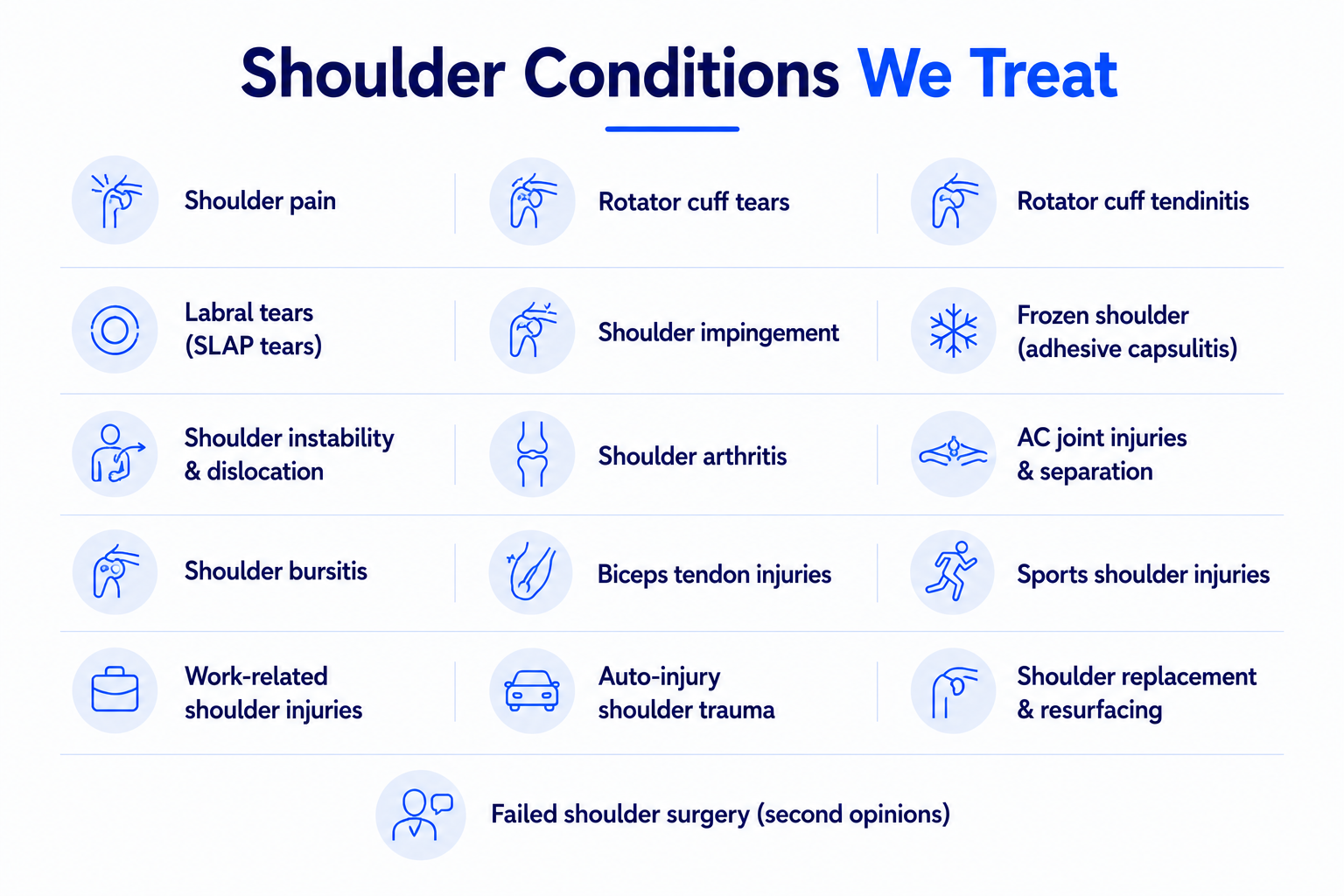 Shoulder Conditions We Treat

Shoulder pain

Rotator cuff tears

Rotator cuff tendinitis

Labral tears (SLAP tears)

Shoulder impingement

Frozen shoulder (adhesive capsulitis)

Shoulder instability & dislocation

Shoulder arthritis

AC joint injuries & separation

Shoulder bursitis

Biceps tendon injuries

Sports shoulder injuries

Work-related shoulder injuries

Auto-injury shoulder trauma

Shoulder replacement & resurfacing

Failed shoulder surgery (second opinions)